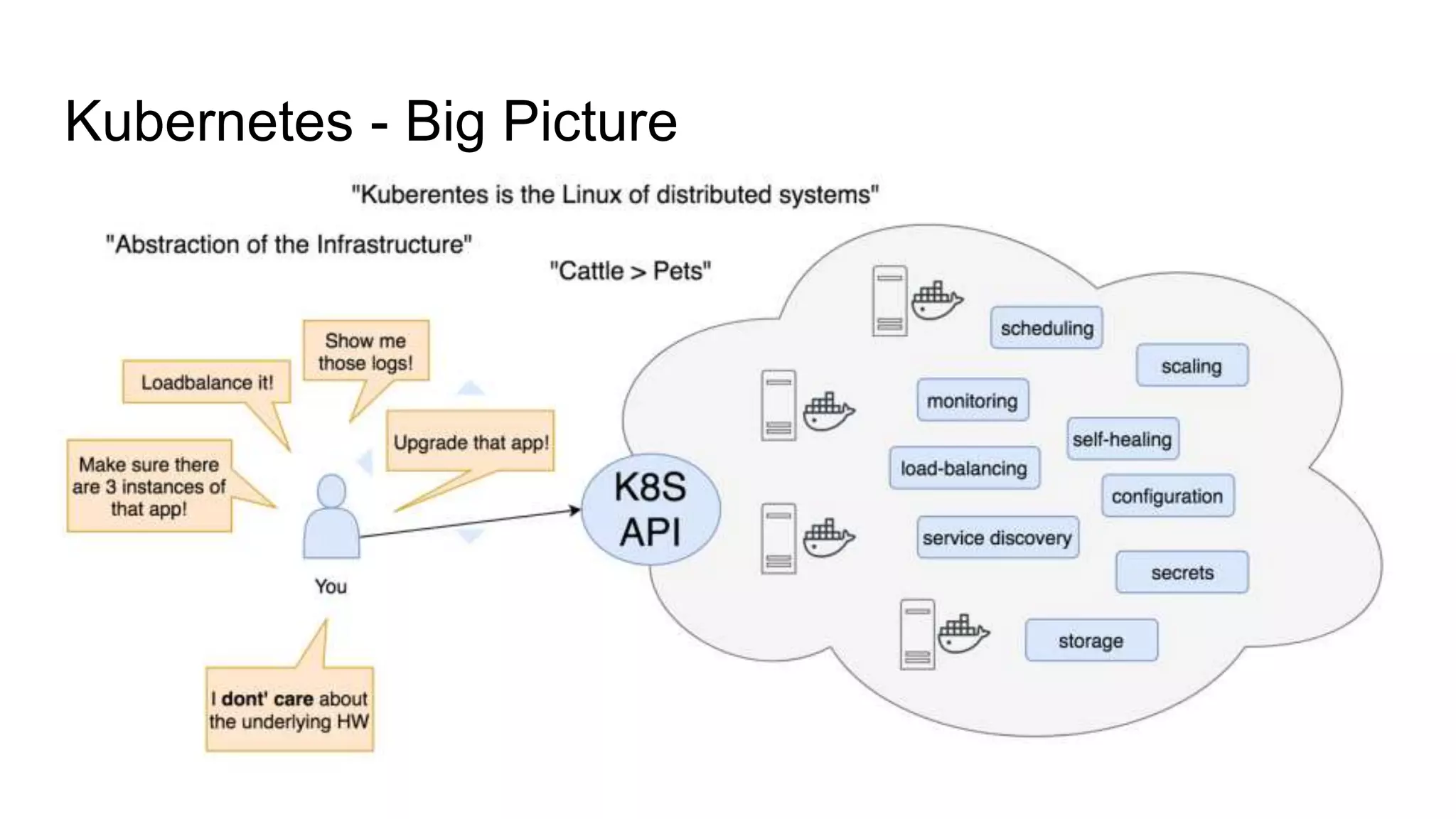 Kubernetes - Big Picture

"Kuberentes is the Linux of distributed systems"

"Abstraction of the Infrastructure"

"Cattle > Pets"

Show me those logs!

Loadbalance it!

Upgrade that app!

Make sure there are 3 instances of that app!

You

I dont' care about the underlying HW

K8S API

scheduling

scaling

monitoring

self-healing

load-balancing

configuration

service discovery

secrets

storage